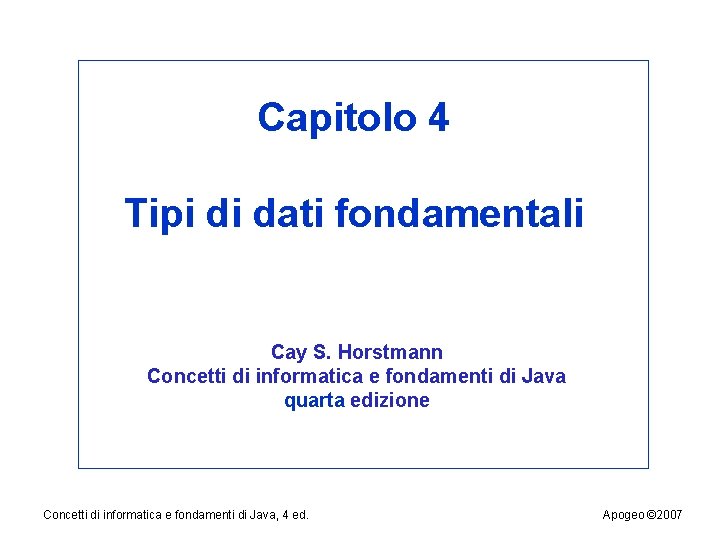 Capitolo 4

Tipi di dati fondamentali

Cay S. Horstmann
Concetti di informatica e fondamenti di Java
quarta edizione

Concetti di informatica e fondamenti di Java, 4 ed.

Apogeo ©2007